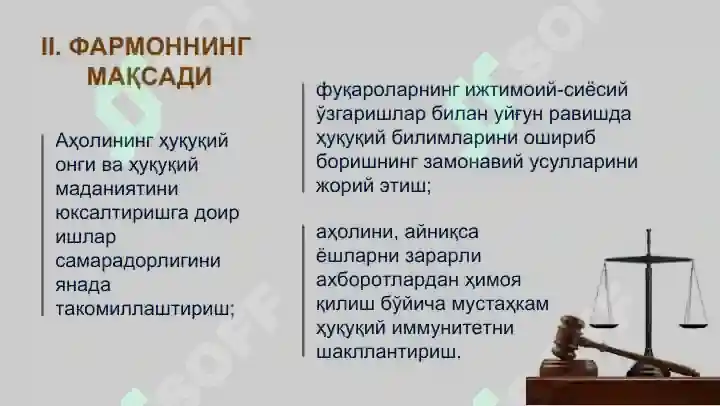 II. ФАРМОННИНГ МАҚСАДИ

Аҳолининг ҳуқуқий онги ва ҳуқуқий маданиятини юксалтиришга доир ишлар самарадорлигини янада такомиллаштириш;

фуқароларнинг ижтимоий-сиёсий ўзгаришлар билан уйғун равишда ҳуқуқий билимларини ошириб боришнинг замонавий усулларини жорий этиш;

аҳолини, айниқса ёшларни зарарли ахборотлардан ҳимоя қилиш бўйича мустаҳкам ҳуқуқий иммунитетни шакллантириш.

SOFF